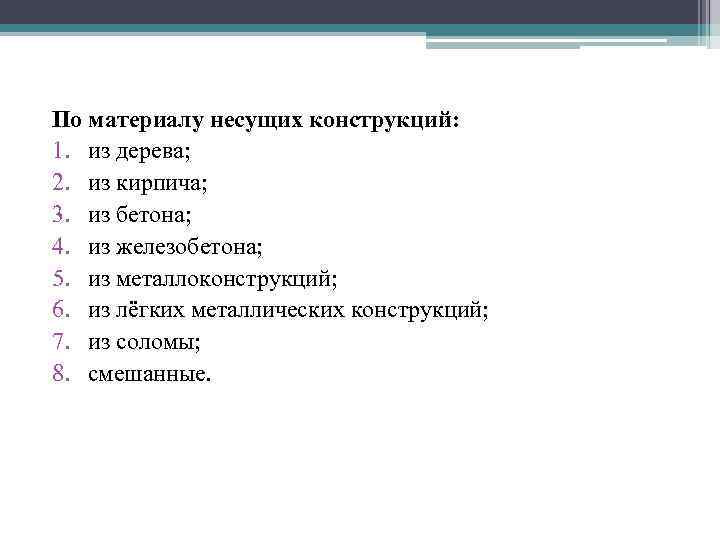 По материалу несущих конструкций:
1. из дерева;
2. из кирпича;
3. из бетона;
4. из железобетона;
5. из металлоконструкций;
6. из лёгких металлических конструкций;
7. из соломы;
8. смешанные.